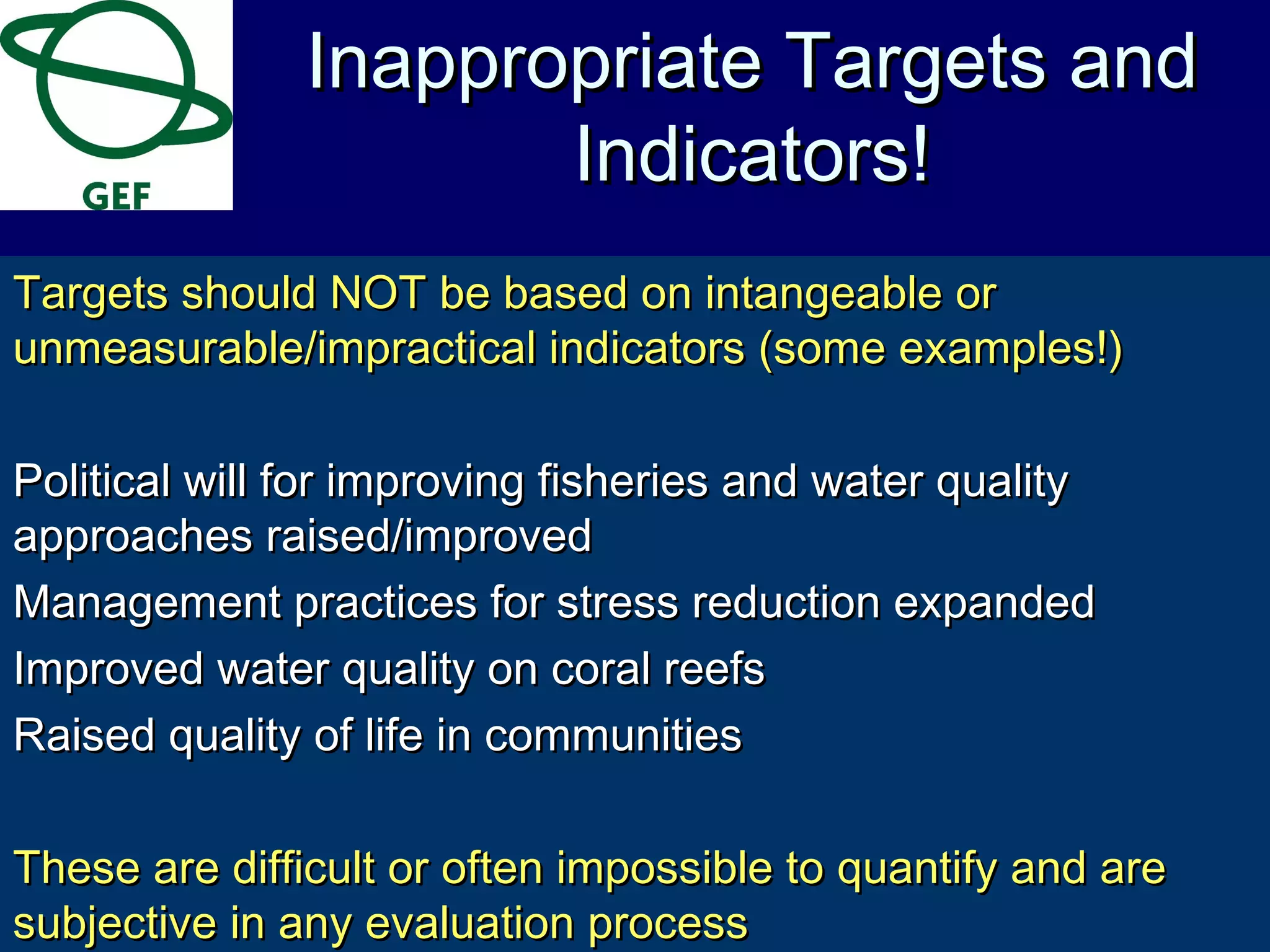 GEF

Inappropriate Targets and Indicators!

Targets should NOT be based on intangeable or unmeasurable/impractical indicators (some examples!)

Political will for improving fisheries and water quality approaches raised/improved

Management practices for stress reduction expanded

Improved water quality on coral reefs

Raised quality of life in communities

These are difficult or often impossible to quantify and are subjective in any evaluation process